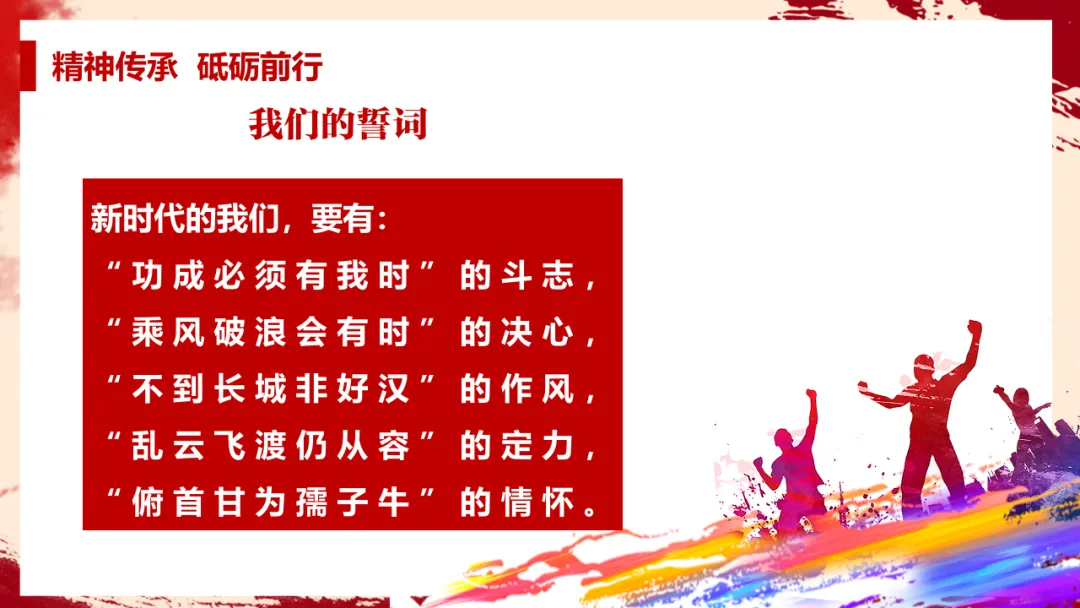 精神传承 砥砺前行

我们的誓词

新时代的我们，要有：
“功成必须有我时”的斗志，
“乘风破浪会有时”的决心，
“不到长城非好汉”的作风，
“乱云飞渡仍从容”的定力，
“俯首甘为孺子牛”的情怀。